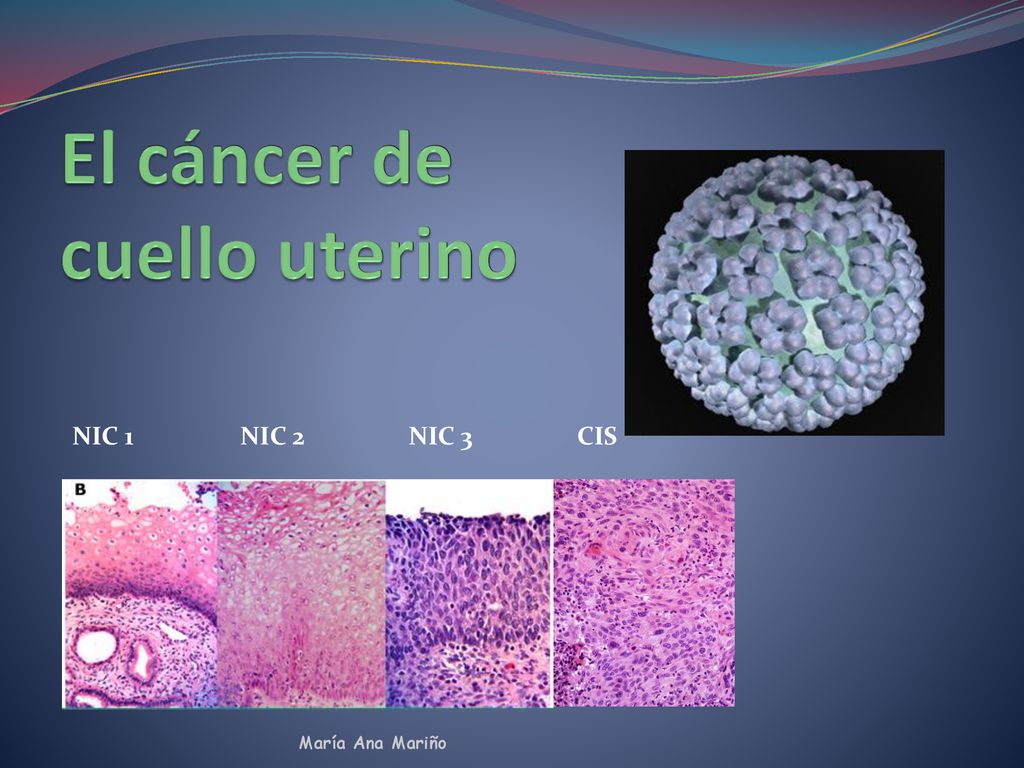 El cáncer de cuello uterino

NIC 1 NIC 2 NIC 3 CIS

B

María Ana Mariño